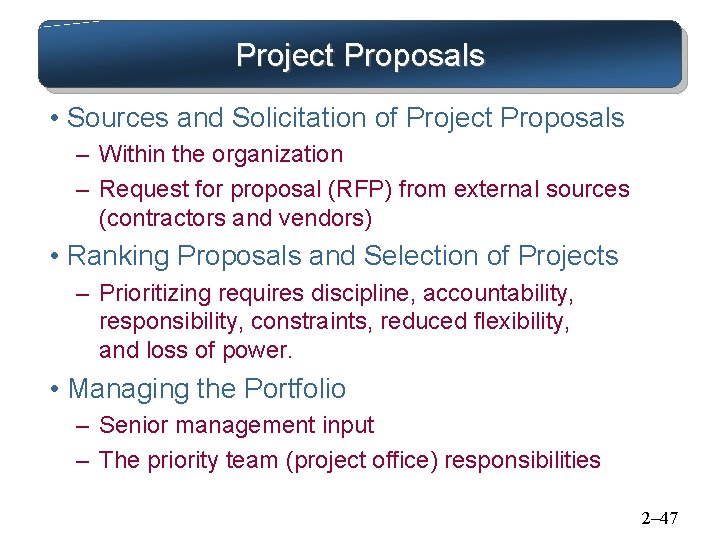 Project Proposals

• Sources and Solicitation of Project Proposals
– Within the organization
– Request for proposal (RFP) from external sources (contractors and vendors)

• Ranking Proposals and Selection of Projects
– Prioritizing requires discipline, accountability, responsibility, constraints, reduced flexibility, and loss of power.

• Managing the Portfolio
– Senior management input
– The priority team (project office) responsibilities

2–47